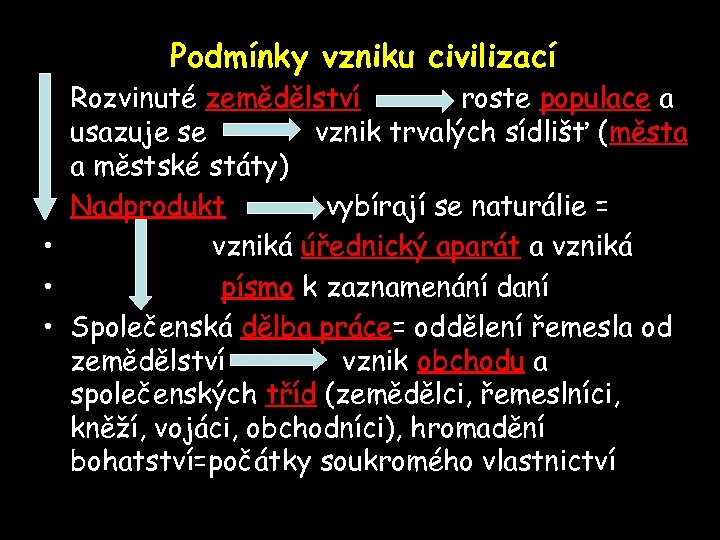 Podmínky vzniku civilizací

Rozvinuté zemědělství roste populace a usazuje se vznik trvalých sídlišť (města a městské státy)

Nadprodukt vybírají se naturálie =

• vzniká úřednický aparát a vzniká

• písmo k zaznamenání daní

• Společenská dělba práce= oddělení řemesla od zemědělství vznik obchodu a společenských tříd (zemědělci, řemeslníci, kněží, vojáci, obchodníci), hromadění bohatství=počátky soukromého vlastnictví